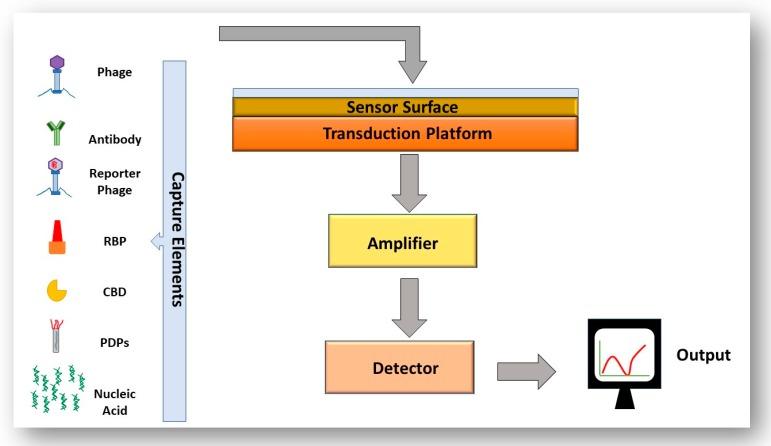 Phage

Antibody

Reporter Phage

RBP

CBD

PDPs

Nucleic Acid

Capture Elements

Sensor Surface

Transduction Platform

Amplifier

Detector

Output